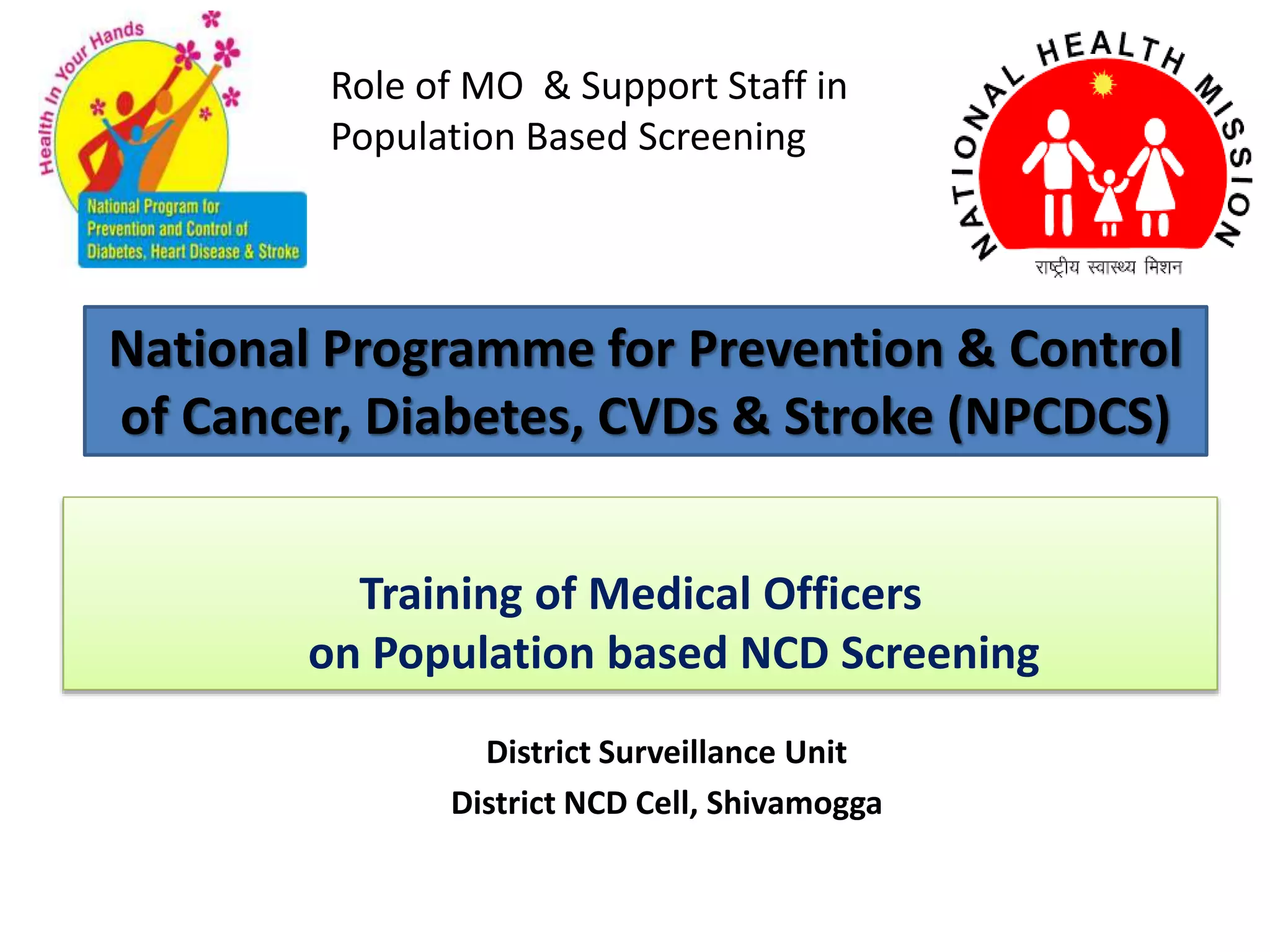 Health In Your Hands

National Program for Prevention and Control of Diabetes, Heart Disease & Stroke

Role of MO & Support Staff in Population Based Screening

NATIONAL HEALTH MISSION

राष्ट्रीय स्वास्थ्य मिशन

National Programme for Prevention & Control of Cancer, Diabetes, CVDs & Stroke (NPCDCS)

Training of Medical Officers on Population based NCD Screening

District Surveillance Unit

District NCD Cell, Shivamogga